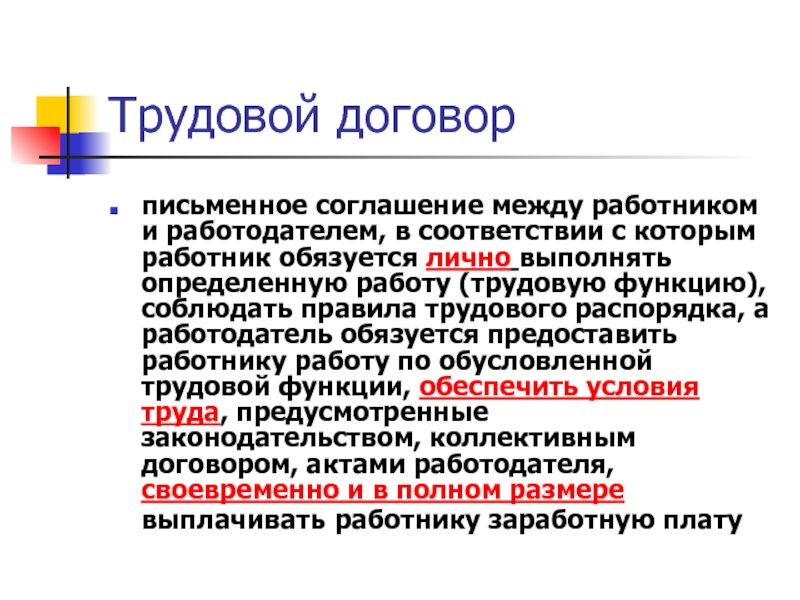 Трудовой договор

письменное соглашение между работником и работодателем, в соответствии с которым работник обязуется лично выполнять определенную работу (трудовую функцию), соблюдать правила трудового распорядка, а работодатель обязуется предоставить работнику работу по обусловленной трудовой функции, обеспечить условия труда, предусмотренные законодательством, коллективным договором, актами работодателя, своевременно и в полном размере выплачивать работнику заработную плату